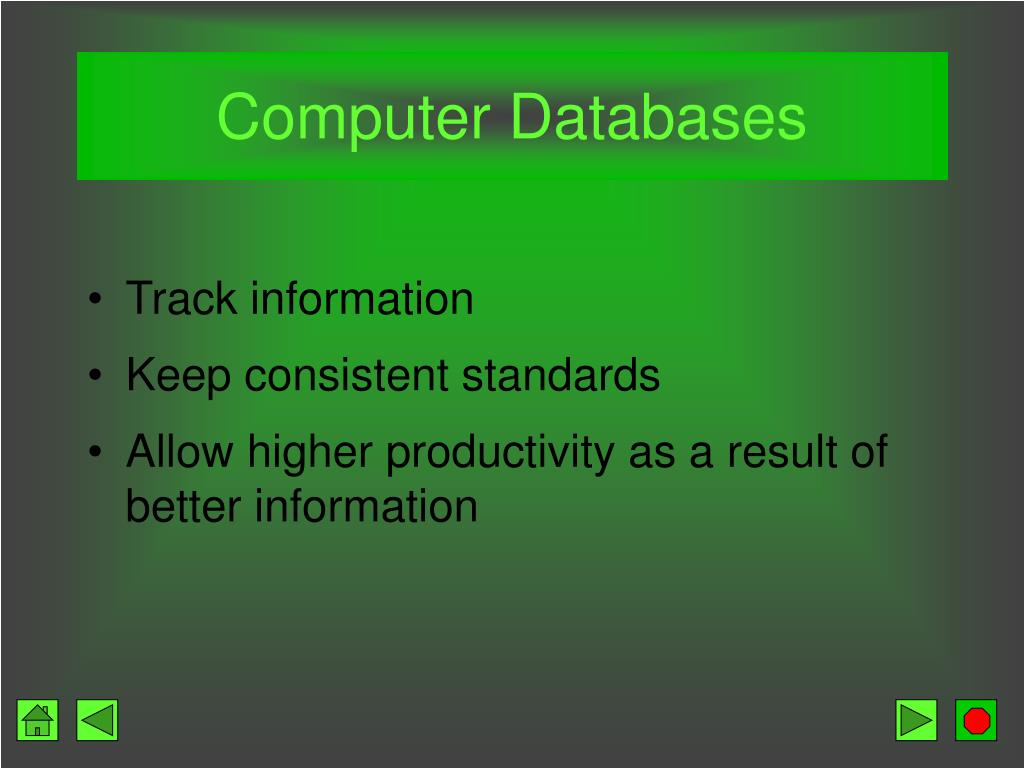 Computer Databases

• Track information
• Keep consistent standards
• Allow higher productivity as a result of better information